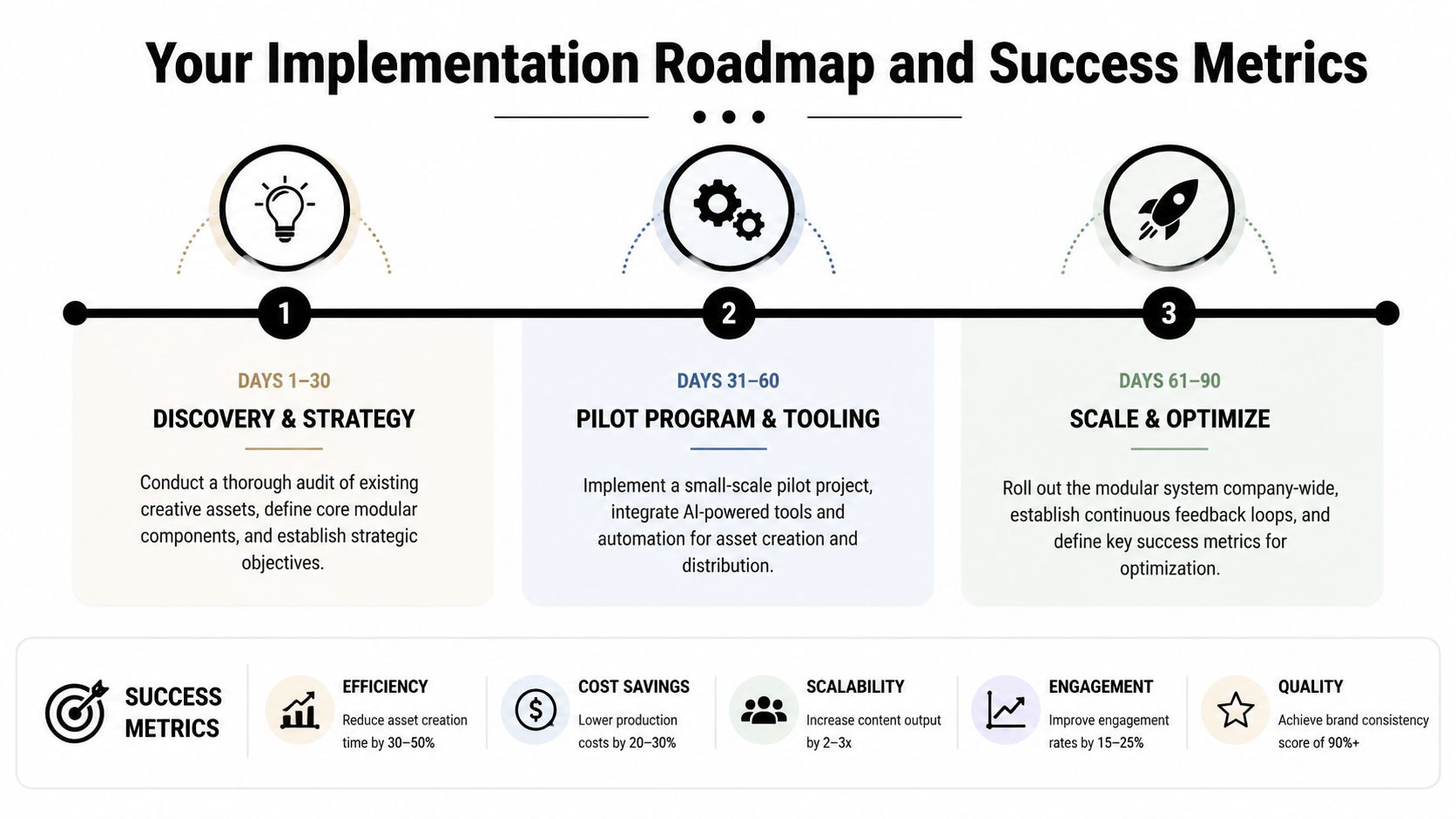 Your Implementation Roadmap and Success Metrics

1

DAYS 1–30

DISCOVERY & STRATEGY

Conduct a thorough audit of existing creative assets, define core modular components, and establish strategic objectives.

2

DAYS 31–60

PILOT PROGRAM & TOOLING

Implement a small-scale pilot project, integrate AI-powered tools and automation for asset creation and distribution.

3

DAYS 61–90

SCALE & OPTIMIZE

Roll out the modular system company-wide, establish continuous feedback loops, and define key success metrics for optimization.

SUCCESS METRICS

EFFICIENCY
Reduce asset creation time by 30–50%

COST SAVINGS
Lower production costs by 20–30%

SCALABILITY
Increase content output by 2–3x

ENGAGEMENT
Improve engagement rates by 15–25%

QUALITY
Achieve brand consistency score of 90%+